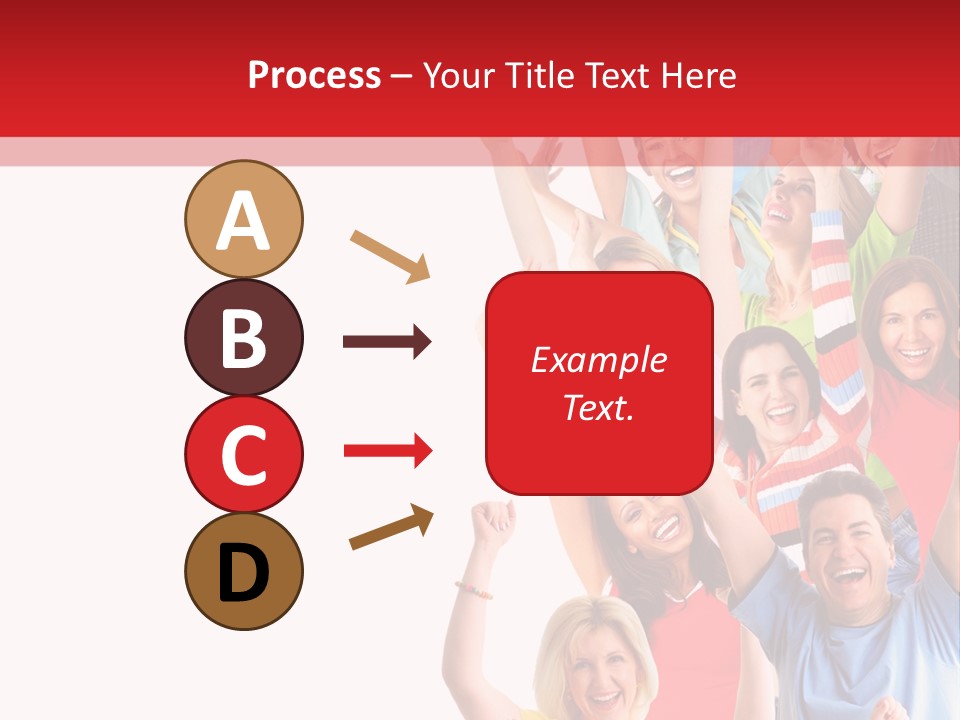 Process – Your Title Text Here

A

B

C

D

Example Text.